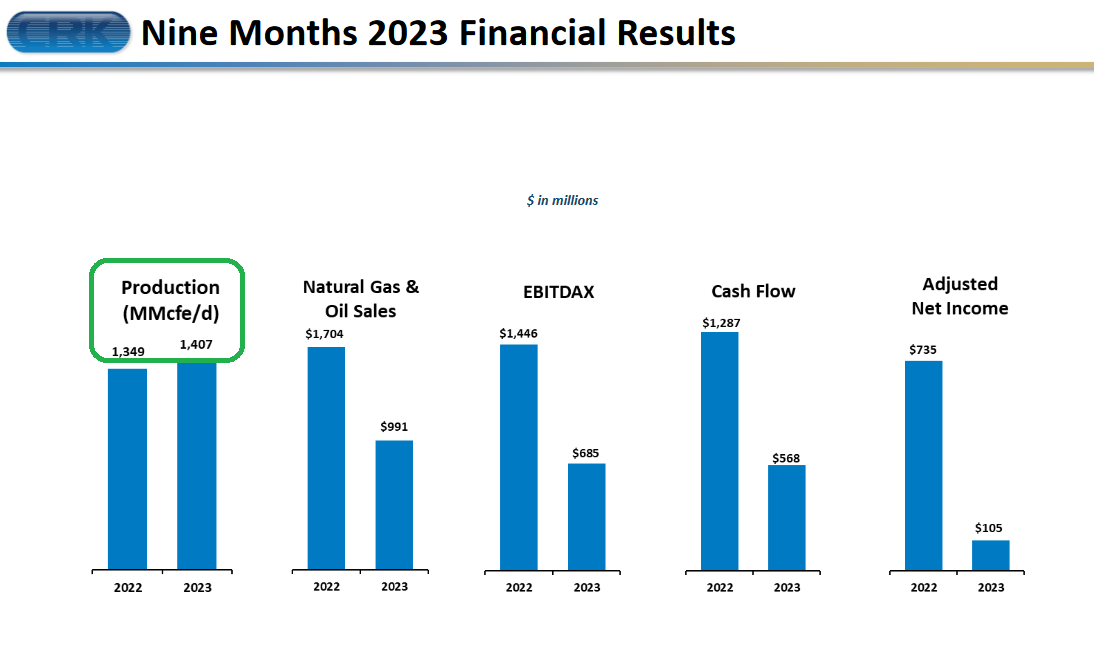 CRK Nine Months 2023 Financial Results

$ in millions

Production (MMcfe/d)

1,349 1,407

2022 2023

Natural Gas & Oil Sales

$1,704 $991

2022 2023

EBITDAX

$1,446 $685

2022 2023

Cash Flow

$1,287 $568

2022 2023

Adjusted Net Income

$735 $105

2022 2023